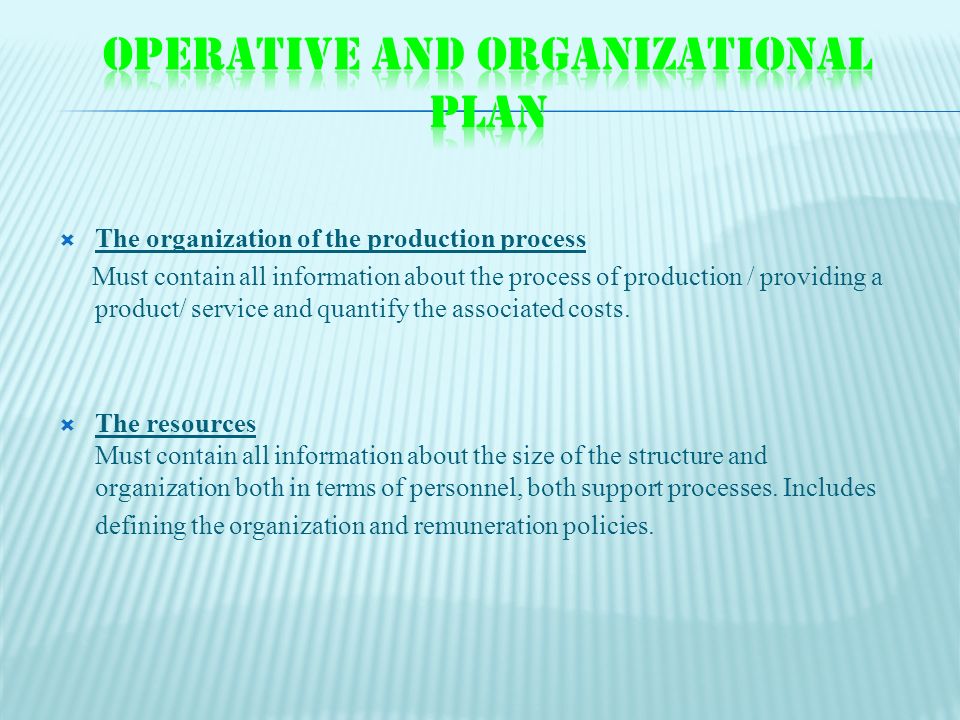 OPERATIVE AND ORGANIZATIONAL PLAN

The organization of the production process
Must contain all information about the process of production / providing a product/ service and quantify the associated costs.

The resources
Must contain all information about the size of the structure and organization both in terms of personnel, both support processes. Includes defining the organization and remuneration policies.